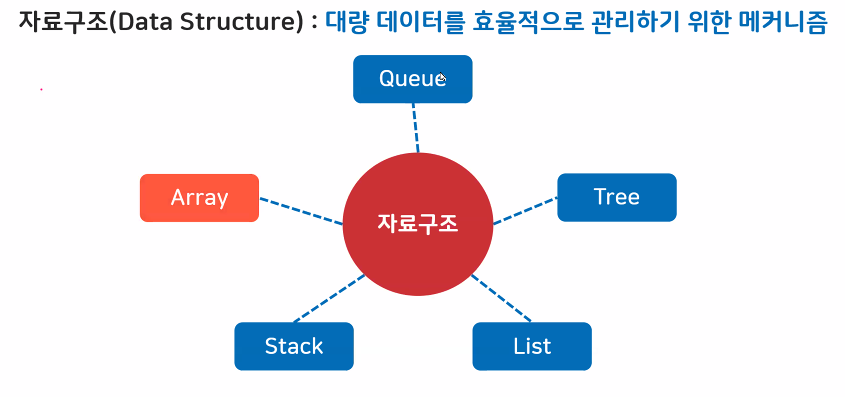 자료구조(Data Structure) : 대량 데이터를 효율적으로 관리하기 위한 메커니즘

Queue

Array

자료구조

Tree

Stack

List